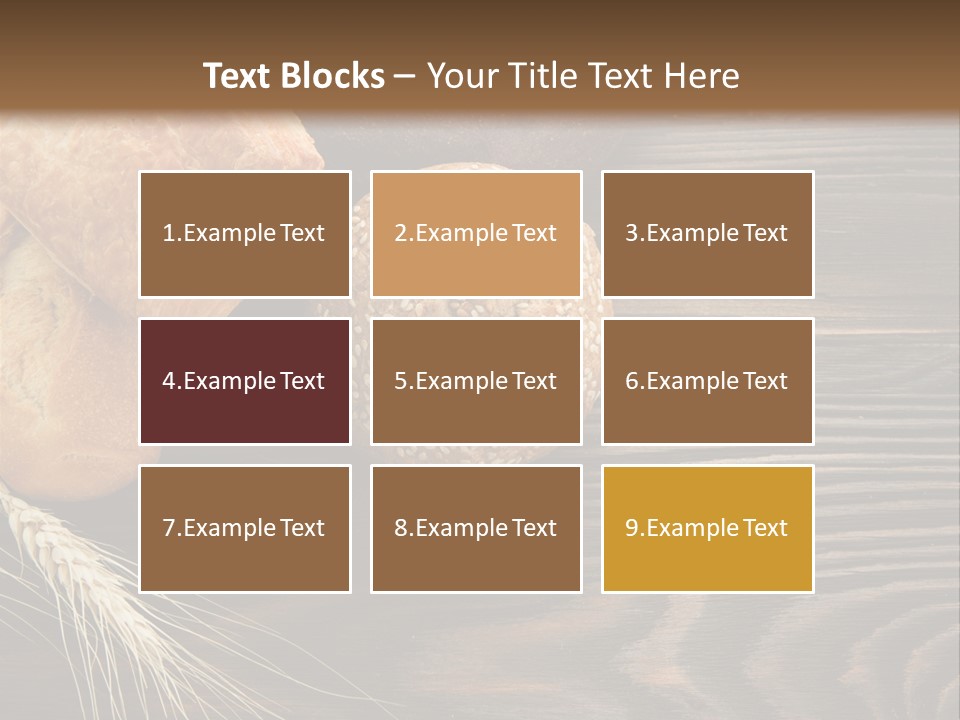 Text Blocks – Your Title Text Here

1.Example Text

2.Example Text

3.Example Text

4.Example Text

5.Example Text

6.Example Text

7.Example Text

8.Example Text

9.Example Text